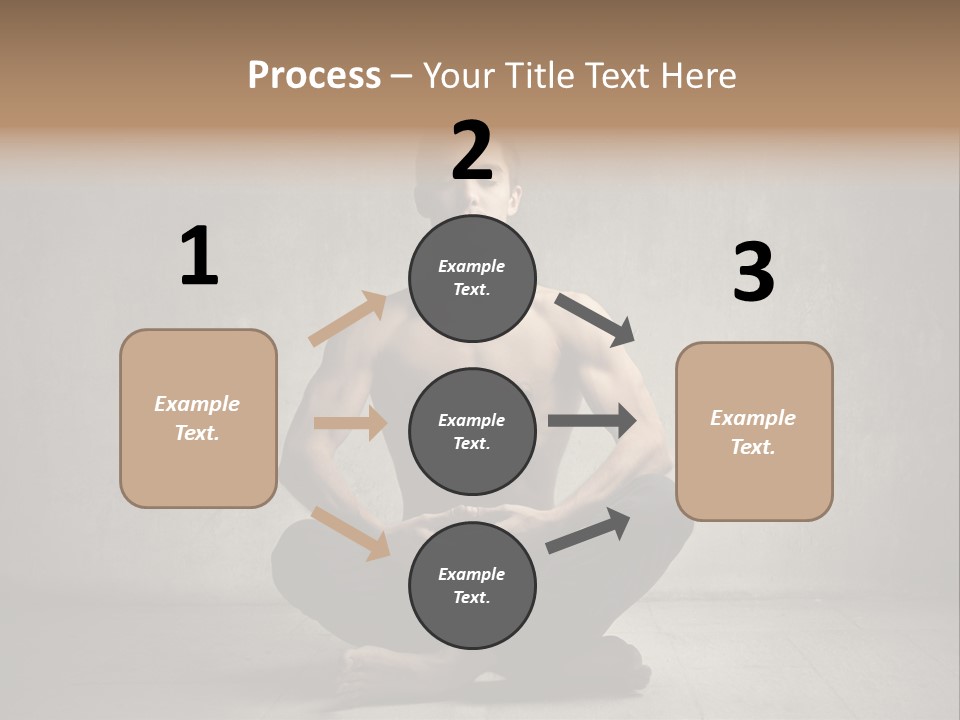 Process – Your Title Text Here

1

Example Text.

2

Example Text.

Example Text.

Example Text.

3

Example Text.